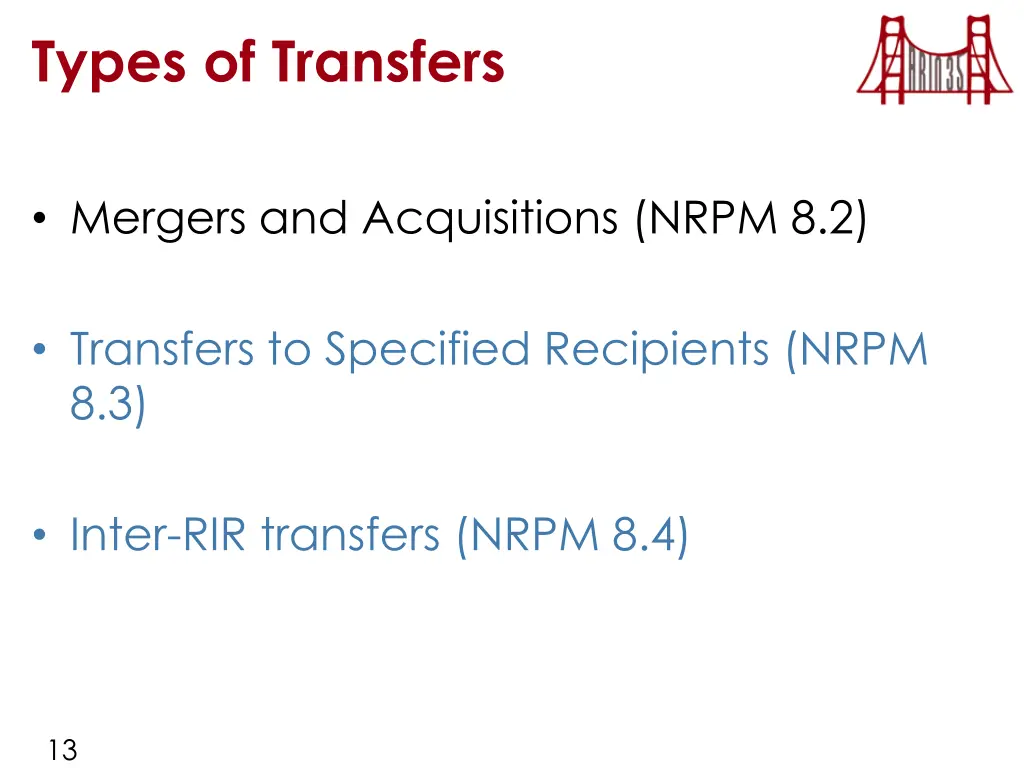 Types of Transfers

ARIN 35

• Mergers and Acquisitions (NRPM 8.2)

• Transfers to Specified Recipients (NRPM 8.3)

• Inter-RIR transfers (NRPM 8.4)

13